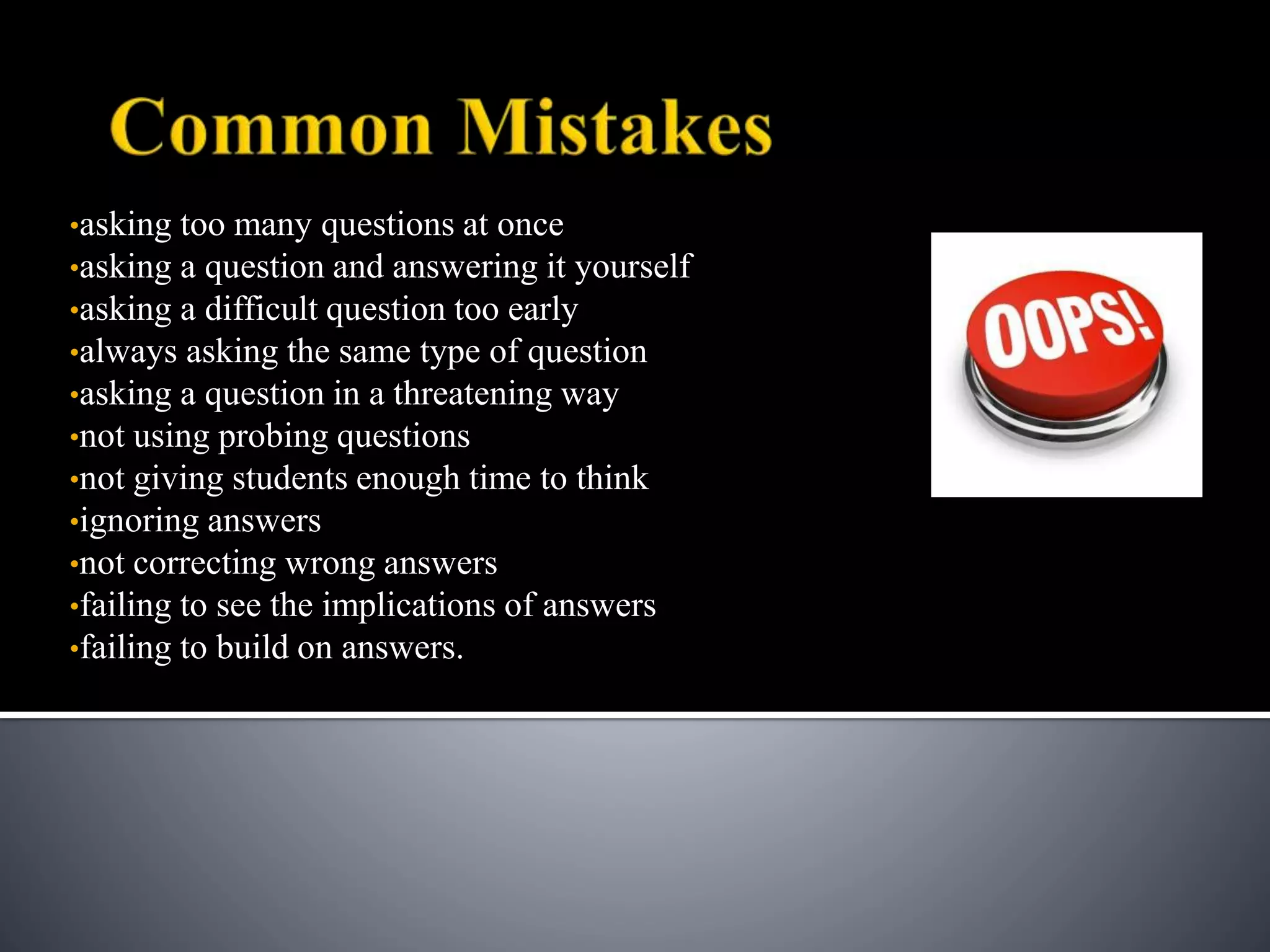 Common Mistakes

•asking too many questions at once
•asking a question and answering it yourself
•asking a difficult question too early
•always asking the same type of question
•asking a question in a threatening way
•not using probing questions
•not giving students enough time to think
•ignoring answers
•not correcting wrong answers
•failing to see the implications of answers
•failing to build on answers.

OOPS!